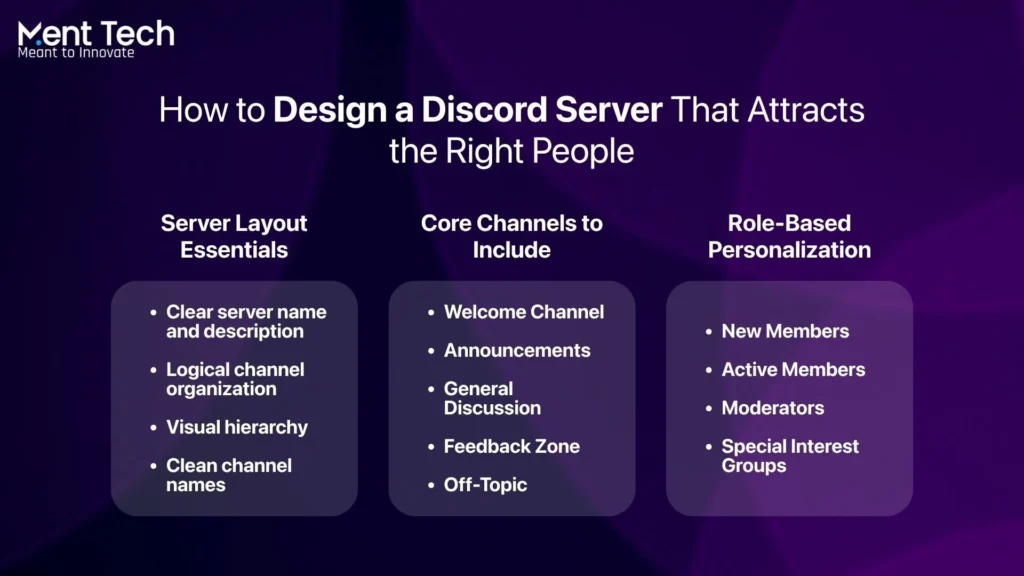 Ment Tech
Meant to Innovate

How to Design a Discord Server That Attracts the Right People

Server Layout Essentials

- Clear server name and description
- Logical channel organization
- Visual hierarchy
- Clean channel names

Core Channels to Include

- Welcome Channel
- Announcements
- General Discussion
- Feedback Zone
- Off-Topic

Role-Based Personalization

- New Members
- Active Members
- Moderators
- Special Interest Groups